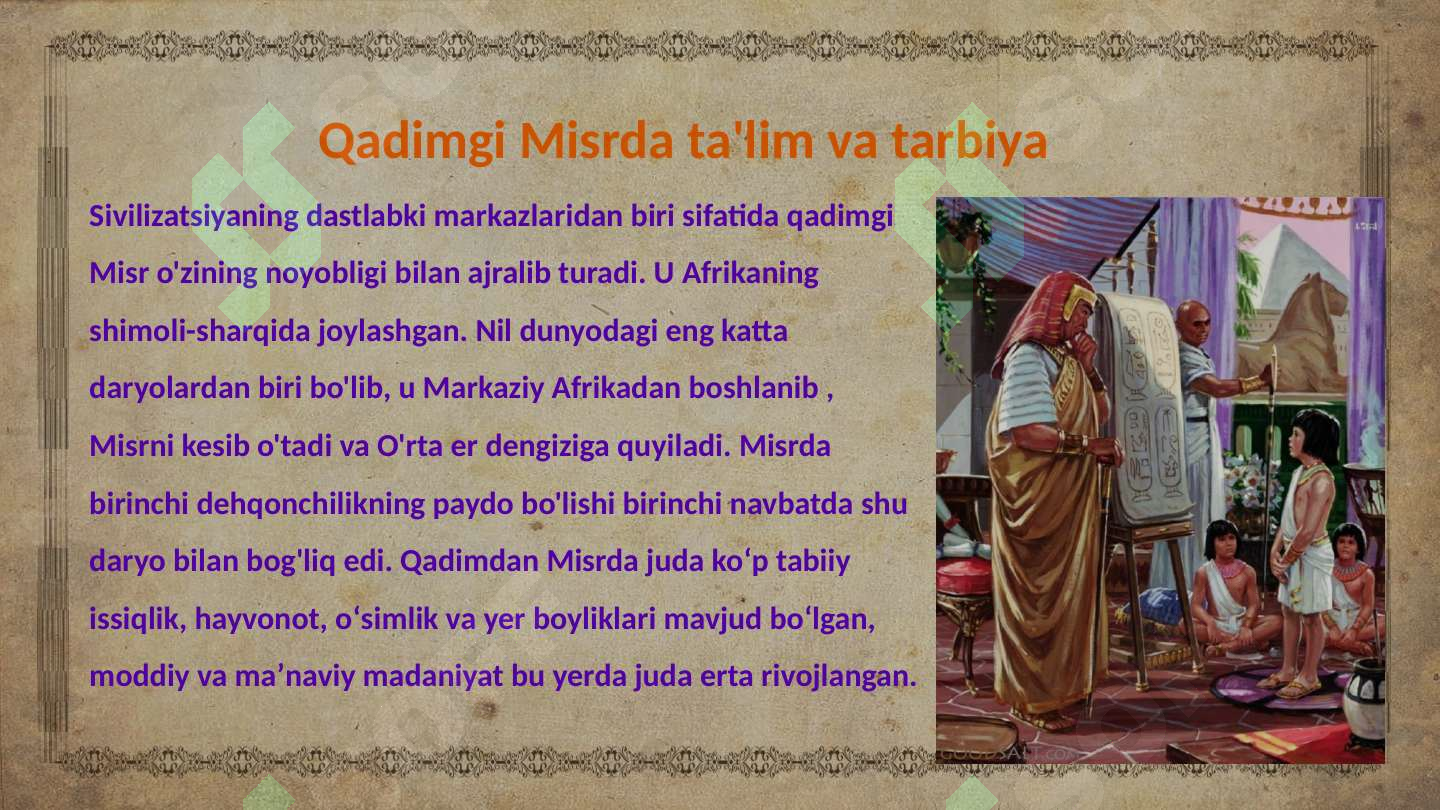 Qadimgi Misrda ta'lim va tarbiya

Sivilizatsiyaning dastlabki markazlaridan biri sifatida qadimgi Misr o'zining noyobligi bilan ajralib turadi. U Afrikaning shimoli-sharqida joylashgan. Nil dunyodagi eng katta daryolardan biri bo'lib, u Markaziy Afrikadan boshlanib , Misrni kesib o'tadi va O'rta er dengiziga quyiladi. Misrda birinchi dehqonchilikning paydo bo'lishi birinchi navbatda shu daryo bilan bog'liq edi. Qadimdan Misrda juda ko‘p tabiiy issiqlik, hayvonot, o‘simlik va yer boyliklari mavjud bo‘lgan, moddiy va ma’naviy madaniyat bu yerda juda erta rivojlangan.